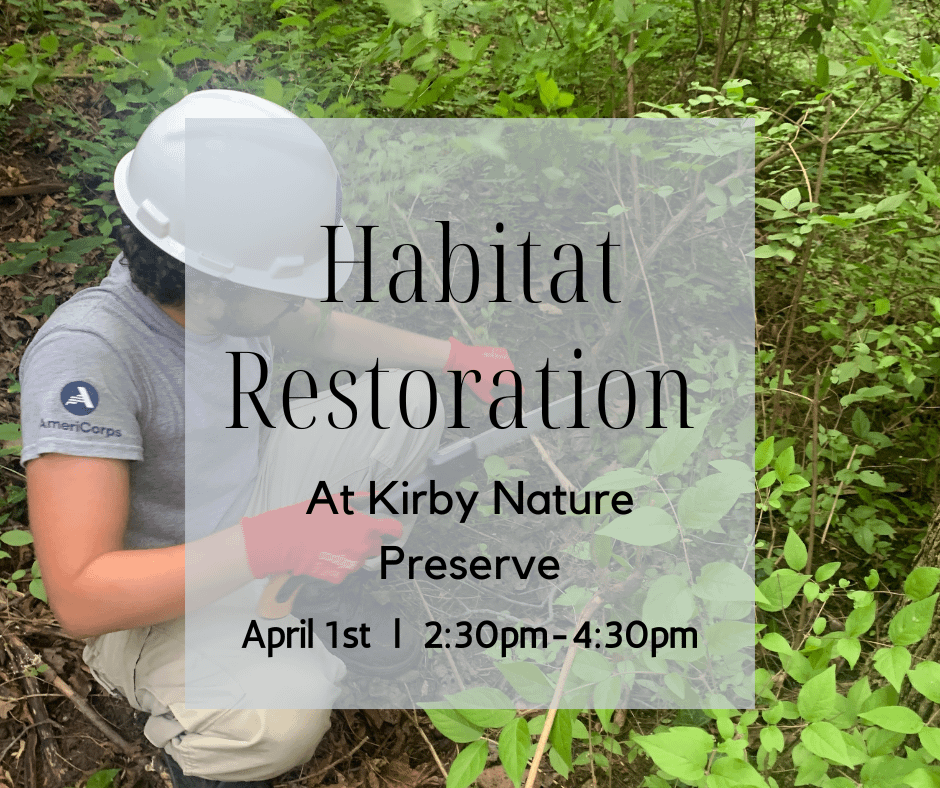 AmeriCorps

Habitat Restoration

At Kirby Nature Preserve

April 1st | 2:30pm-4:30pm